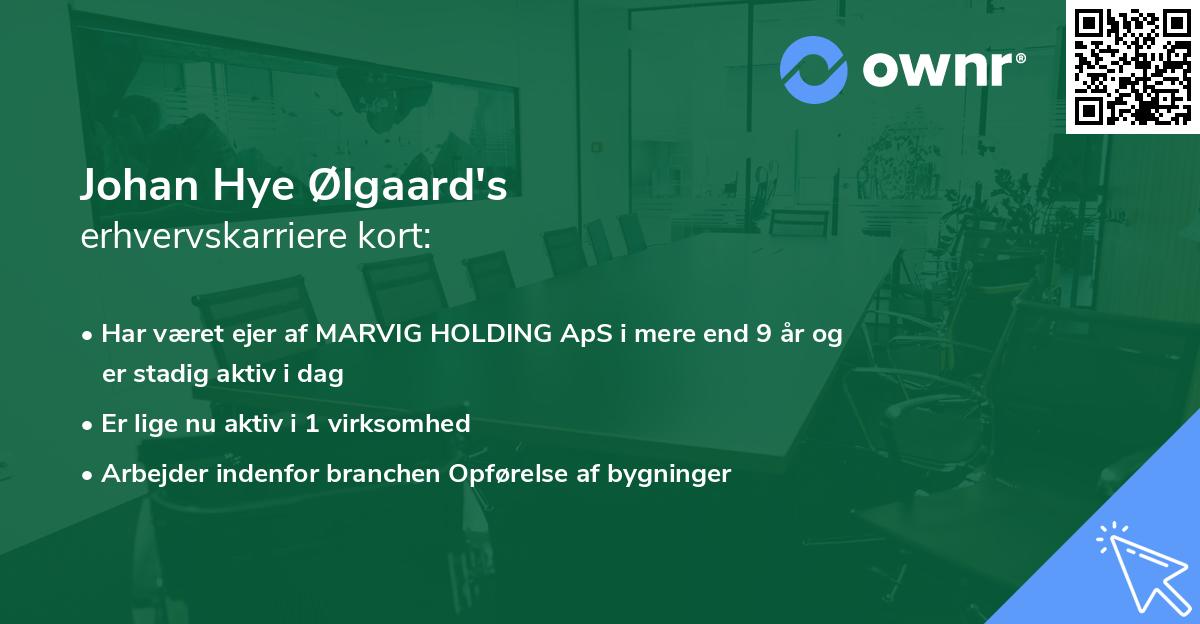 ownr®

Johan Hye Ølgaard's
erhvervskarriere kort:

• Har været ejer af MARVIG HOLDING ApS i mere end 9 år og er stadig aktiv i dag
• Er lige nu aktiv i 1 virksomhed
• Arbejder indenfor branchen Opførelse af bygninger